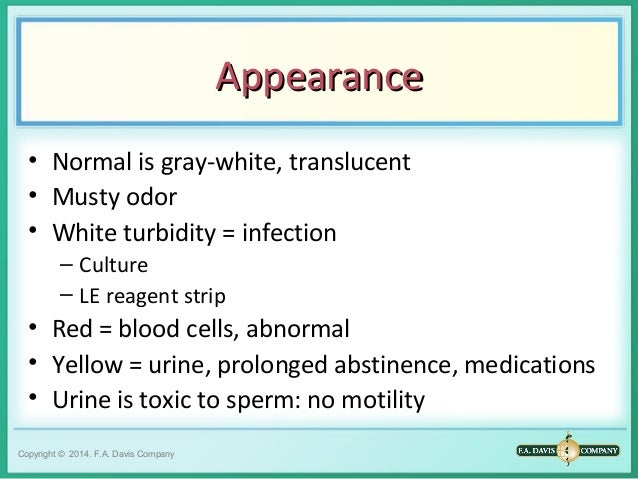 Appearance

• Normal is gray-white, translucent
• Musty odor
• White turbidity = infection
– Culture
– LE reagent strip
• Red = blood cells, abnormal
• Yellow = urine, prolonged abstinence, medications
• Urine is toxic to sperm: no motility

Copyright © 2014. F.A. Davis Company

F.A. DAVIS COMPANY